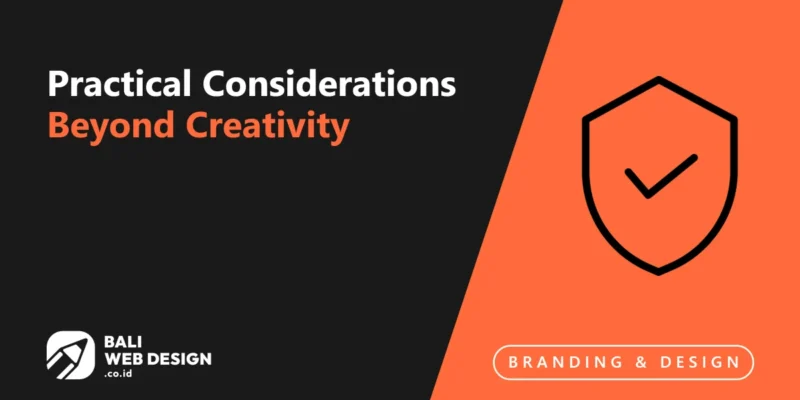 Practical Considerations
Beyond Creativity

BALI
WEB DESIGN
.co.id

BRANDING & DESIGN